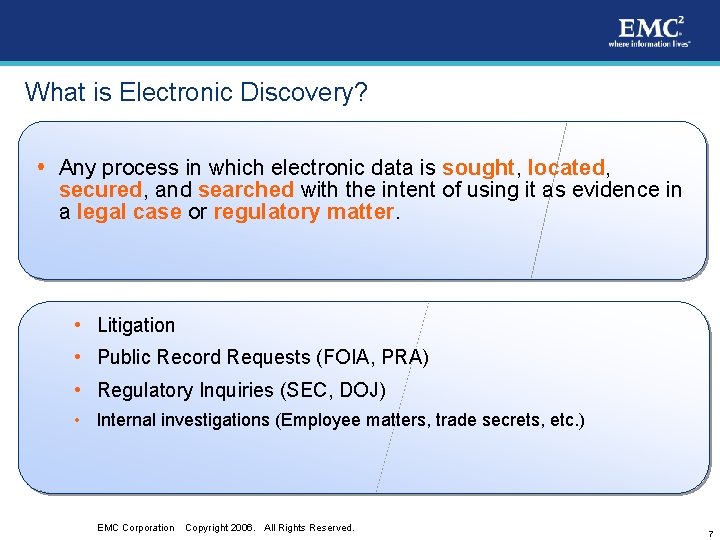 EMC$^2$
where information lives®

What is Electronic Discovery?

• Any process in which electronic data is sought, located, secured, and searched with the intent of using it as evidence in a legal case or regulatory matter.

• Litigation
• Public Record Requests (FOIA, PRA)
• Regulatory Inquiries (SEC, DOJ)
• Internal investigations (Employee matters, trade secrets, etc.)

EMC Corporation Copyright 2006. All Rights Reserved.

7